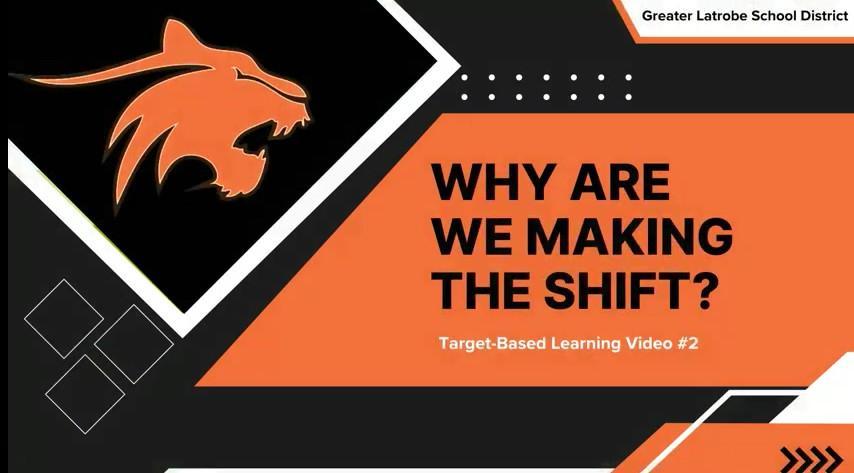 Greater Latrobe School District

WHY ARE WE MAKING THE SHIFT?

Target-Based Learning Video #2